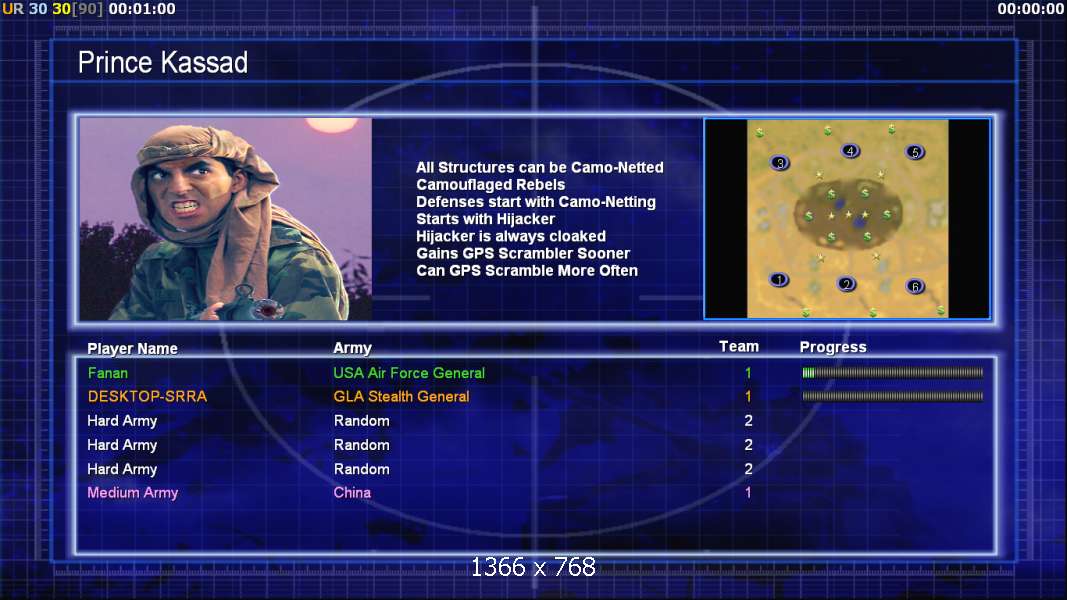 UR 30 30[90] 00:01:00

00:00:00

Prince Kassad

All Structures can be Camo-Netted
Camouflaged Rebels
Defenses start with Camo-Netting
Starts with Hijacker
Hijacker is always cloaked
Gains GPS Scrambler Sooner
Can GPS Scramble More Often

3 4 5
1 2 6

| Player Name | Army | Team | Progress |
|---|---|---|---|
| Fanan | USA Air Force General | 1 | |
| DESKTOP-SRRA | GLA Stealth General | 1 | |
| Hard Army | Random | 2 | |
| Hard Army | Random | 2 | |
| Hard Army | Random | 2 | |
| Medium Army | China | 1 | |

1366 x 768